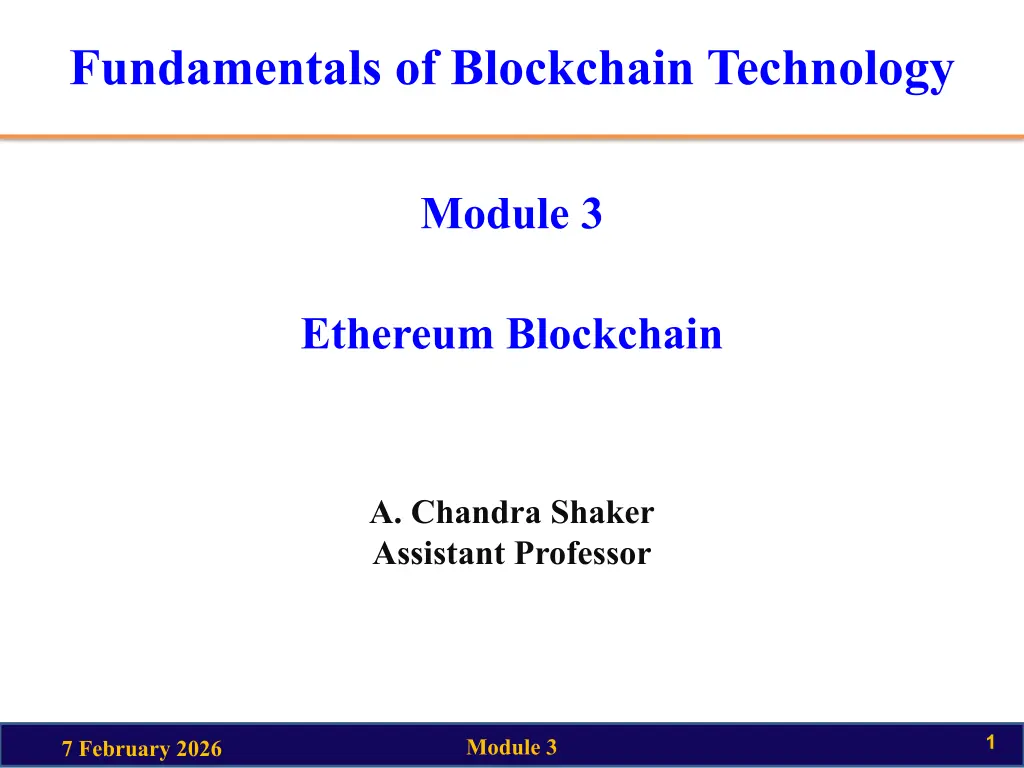 Fundamentals of Blockchain Technology

Module 3

Ethereum Blockchain

A. Chandra Shaker
Assistant Professor

7 February 2026

Module 3

1